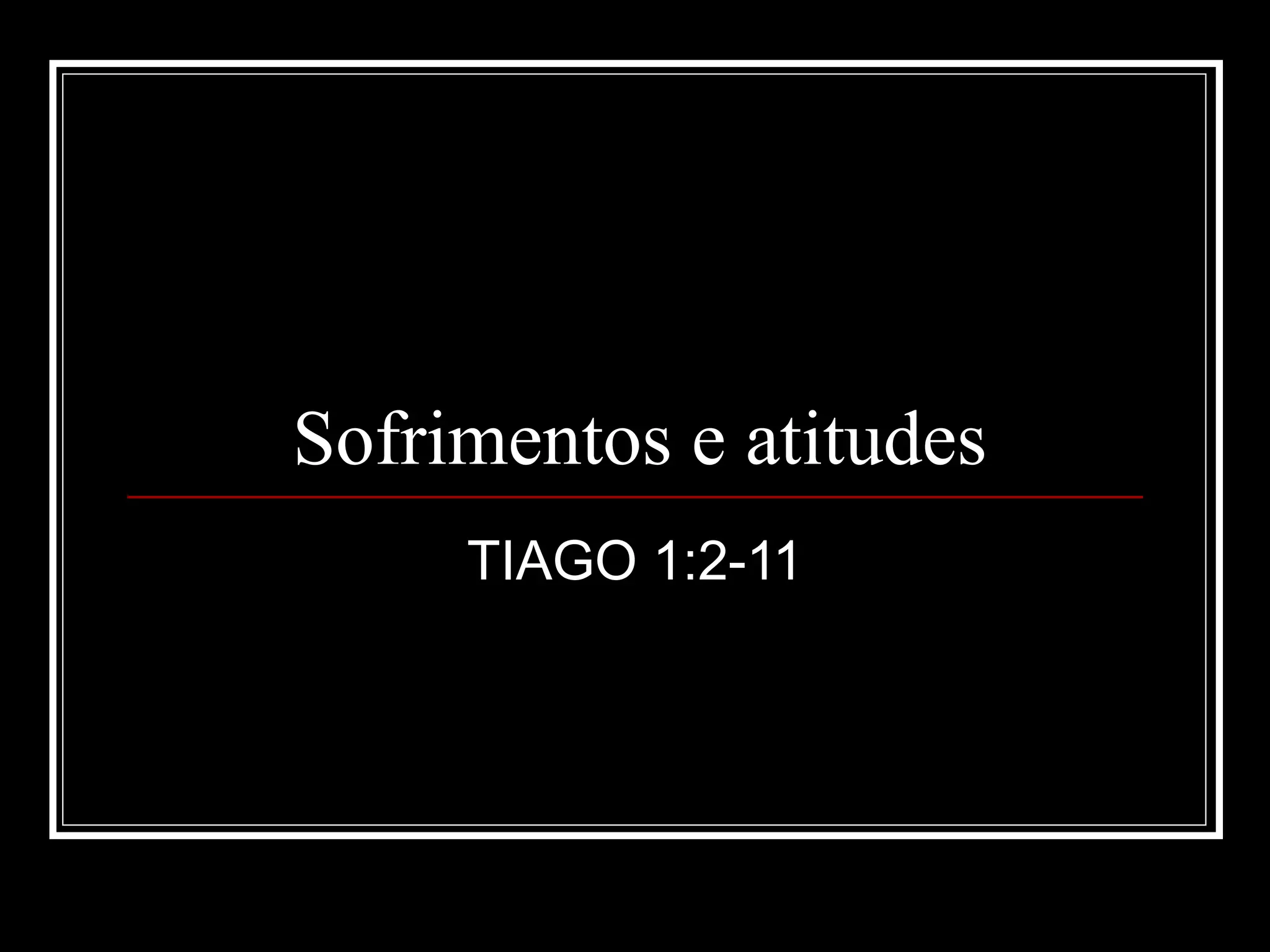 Sofrimentos e atitudes

TIAGO 1:2-11